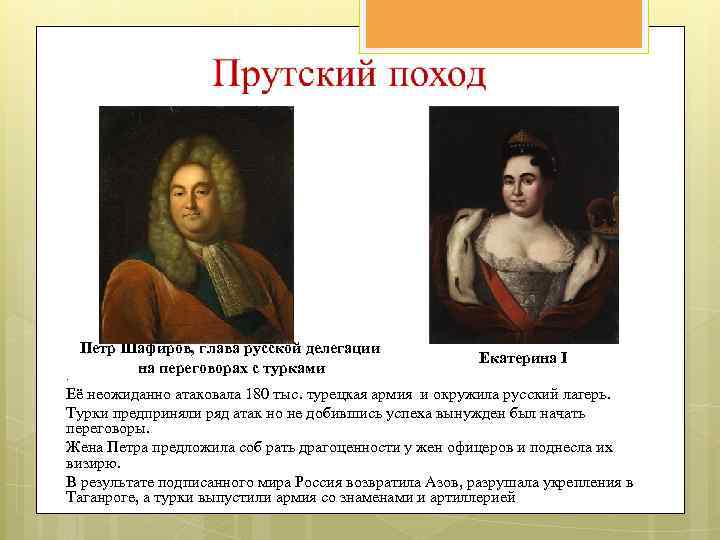 Прутский поход

Петр Шафиров, глава русской делегации на переговорах с турками

Екатерина I

Её неожиданно атаковала 180 тыс. турецкая армия и окружила русский лагерь.

Турки предприняли ряд атак но не добившись успеха вынужден был начать переговоры.

Жена Петра предложила соб рать драгоценности у жен офицеров и поднесла их визирю.

В результате подписанного мира Россия возвратила Азов, разрушала укрепления в Таганроге, а турки выпустили армия со знаменами и артиллерией